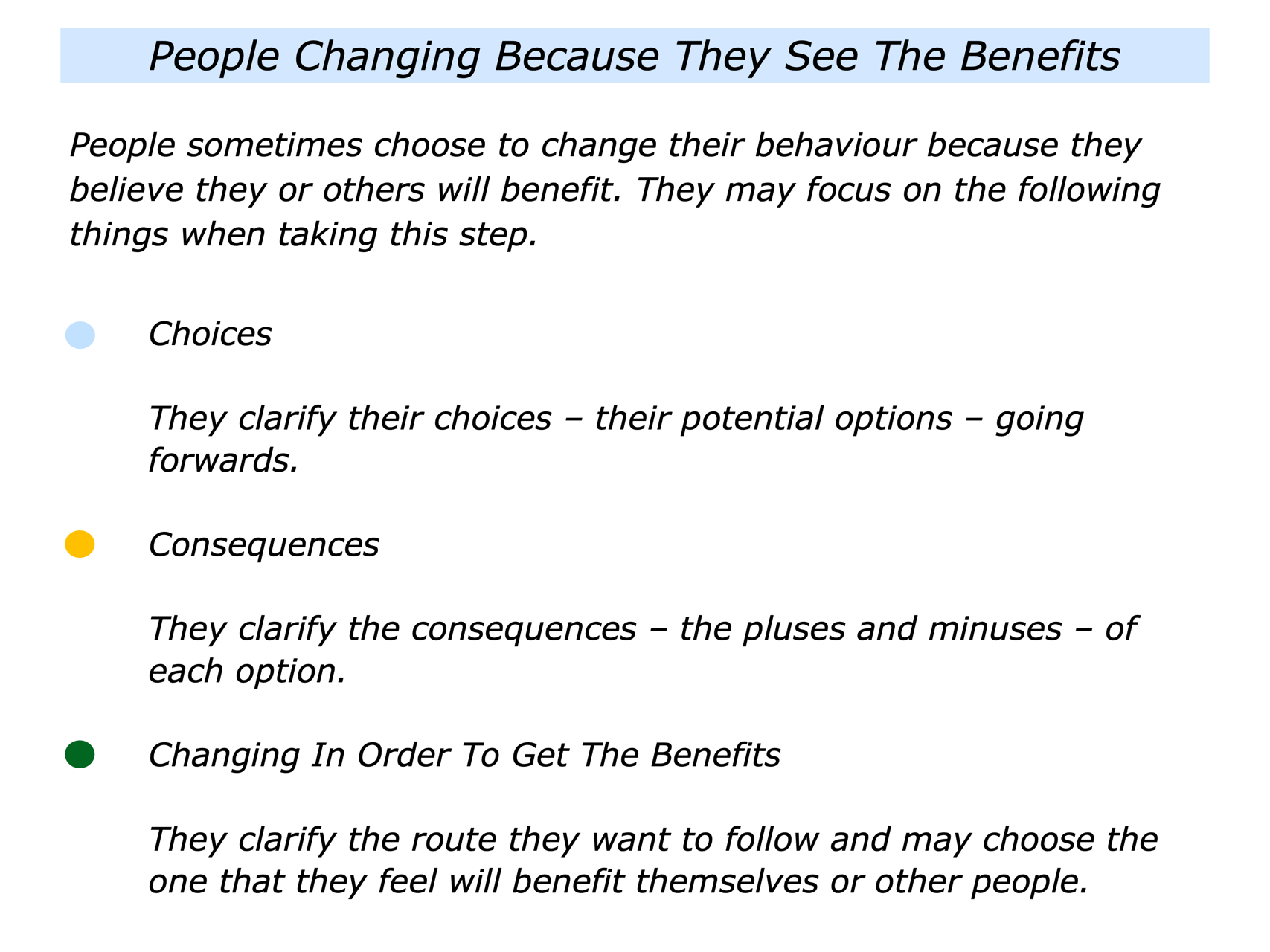 People Changing Because They See The Benefits

People sometimes choose to change their behaviour because they believe they or others will benefit. They may focus on the following things when taking this step.

Choices

They clarify their choices – their potential options – going forwards.

Consequences

They clarify the consequences – the pluses and minuses – of each option.

Changing In Order To Get The Benefits

They clarify the route they want to follow and may choose the one that they feel will benefit themselves or other people.